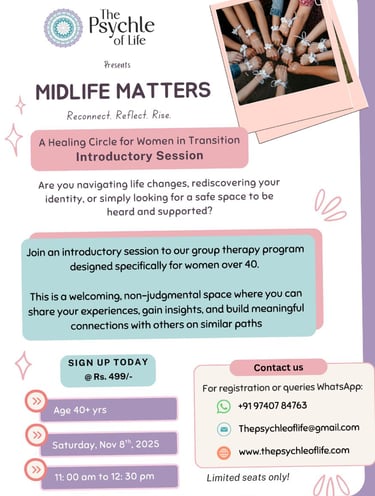 The Psychle of Life

Presents

MIDLIFE MATTERS

Reconnect. Reflect. Rise.

A Healing Circle for Women in Transition
Introductory Session

Are you navigating life changes, rediscovering your identity, or simply looking for a safe space to be heard and supported?

Join an introductory session to our group therapy program designed specifically for women over 40.

This is a welcoming, non-judgmental space where you can share your experiences, gain insights, and build meaningful connections with others on similar paths

SIGN UP TODAY
@ Rs. 499/-

Age 40+ yrs

Saturday, Nov 8$^{th}$, 2025

11: 00 am to 12: 30 pm

Contact us

For registration or queries WhatsApp:

+91 97407 84763

Thepsychleoflife@gmail.com

www.thepsychleoflife.com

Limited seats only!